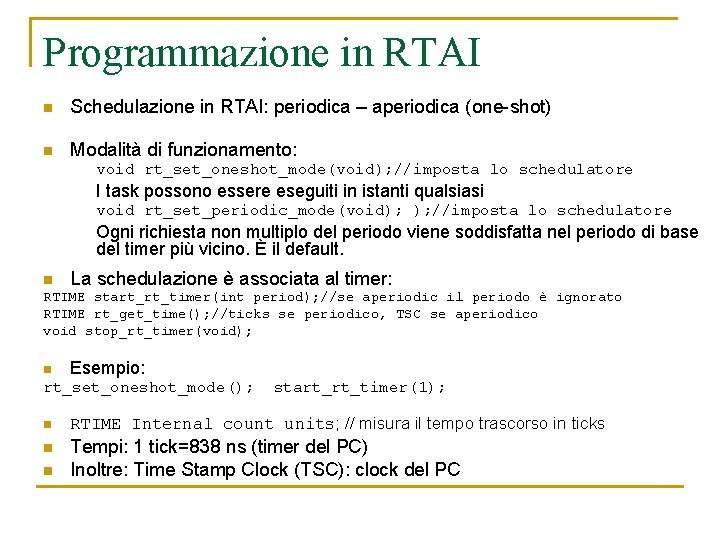 Programmazione in RTAI

Schedulazione in RTAI: periodica – aperiodica (one-shot)

Modalità di funzionamento:
void rt_set_oneshot_mode(void);//imposta lo schedulatore
I task possono essere eseguiti in istanti qualsiasi
void rt_set_periodic_mode(void); );//imposta lo schedulatore
Ogni richiesta non multiplo del periodo viene soddisfatta nel periodo di base del timer più vicino. È il default.

La schedulazione è associata al timer:
RTIME start_rt_timer(int period);//se aperiodic il periodo è ignorato
RTIME rt_get_time();//ticks se periodico, TSC se aperiodico
void stop_rt_timer(void);

Esempio:
rt_set_oneshot_mode(); start_rt_timer(1);

RTIME Internal count units; // misura il tempo trascorso in ticks
Tempi: 1 tick=838 ns (timer del PC)
Inoltre: Time Stamp Clock (TSC): clock del PC